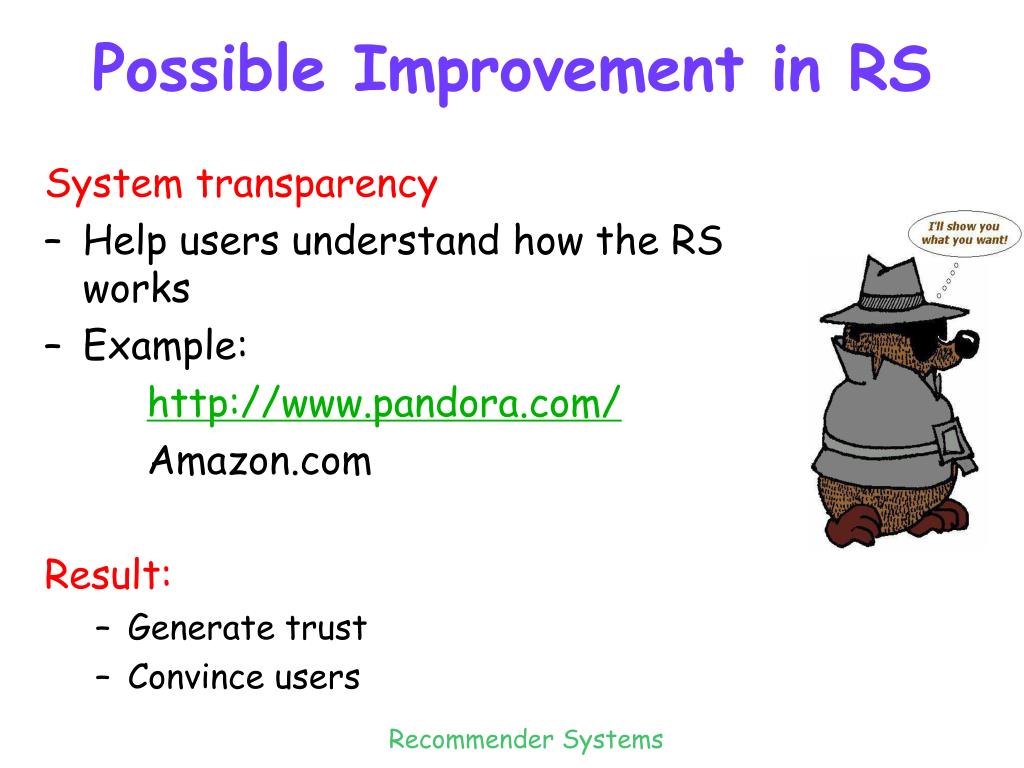 Possible Improvement in RS

System transparency

– Help users understand how the RS works

– Example:

http://www.pandora.com/

Amazon.com

I'll show you what you want!

Result:

– Generate trust

– Convince users

Recommender Systems